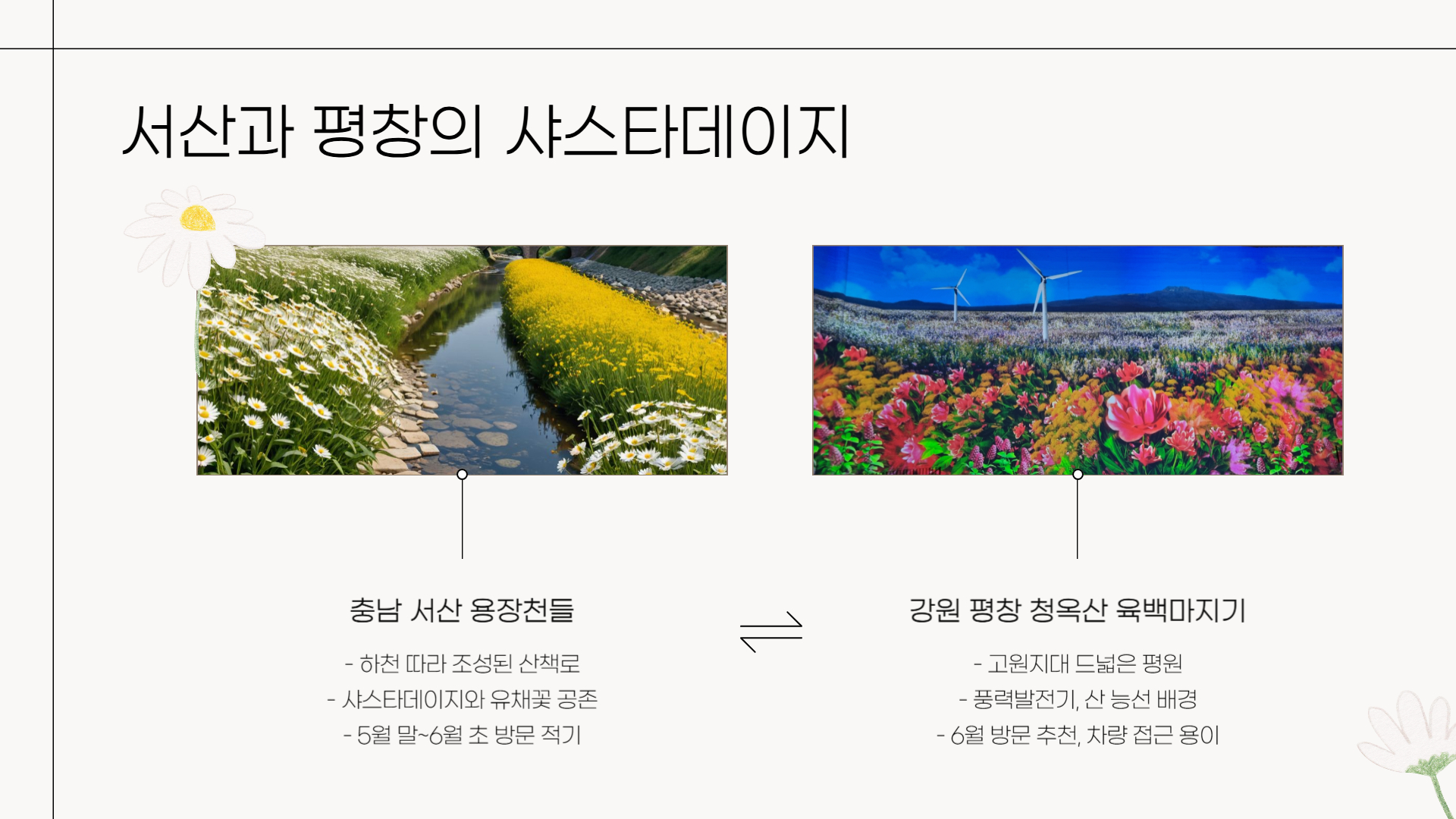 서산과 평창의 샤스타데이지

충남 서산 용장천들

- 하천 따라 조성된 산책로
- 샤스타데이지와 유채꽃 공존
- 5월 말~6월 초 방문 적기

강원 평창 청옥산 육백마지기

- 고원지대 드넓은 평원
- 풍력발전기, 산 능선 배경
- 6월 방문 추천, 차량 접근 용이